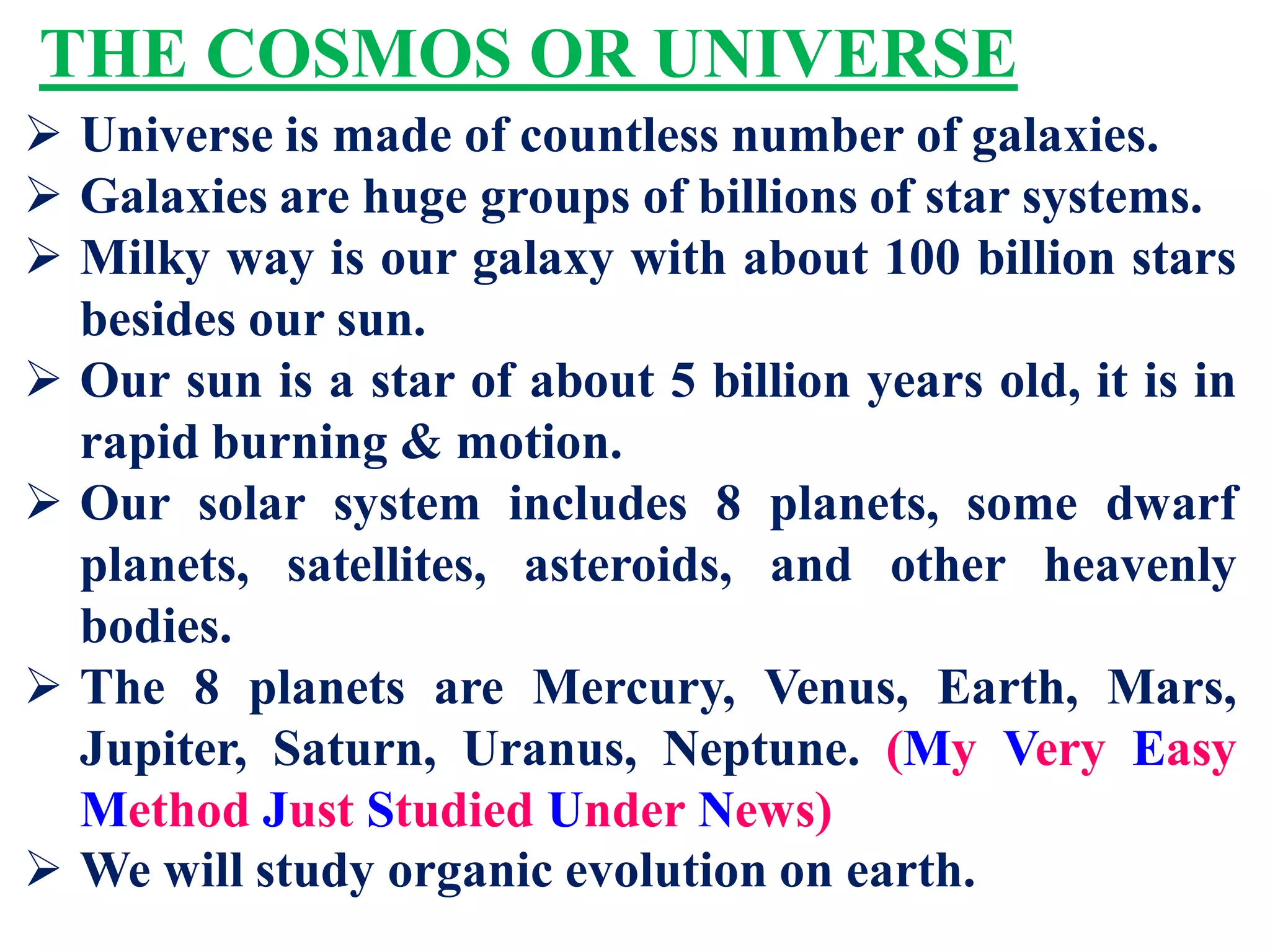 THE COSMOS OR UNIVERSE

➢ Universe is made of countless number of galaxies.
➢ Galaxies are huge groups of billions of star systems.
➢ Milky way is our galaxy with about 100 billion stars besides our sun.
➢ Our sun is a star of about 5 billion years old, it is in rapid burning & motion.
➢ Our solar system includes 8 planets, some dwarf planets, satellites, asteroids, and other heavenly bodies.
➢ The 8 planets are Mercury, Venus, Earth, Mars, Jupiter, Saturn, Uranus, Neptune. (My Very Easy Method Just Studied Under News)
➢ We will study organic evolution on earth.